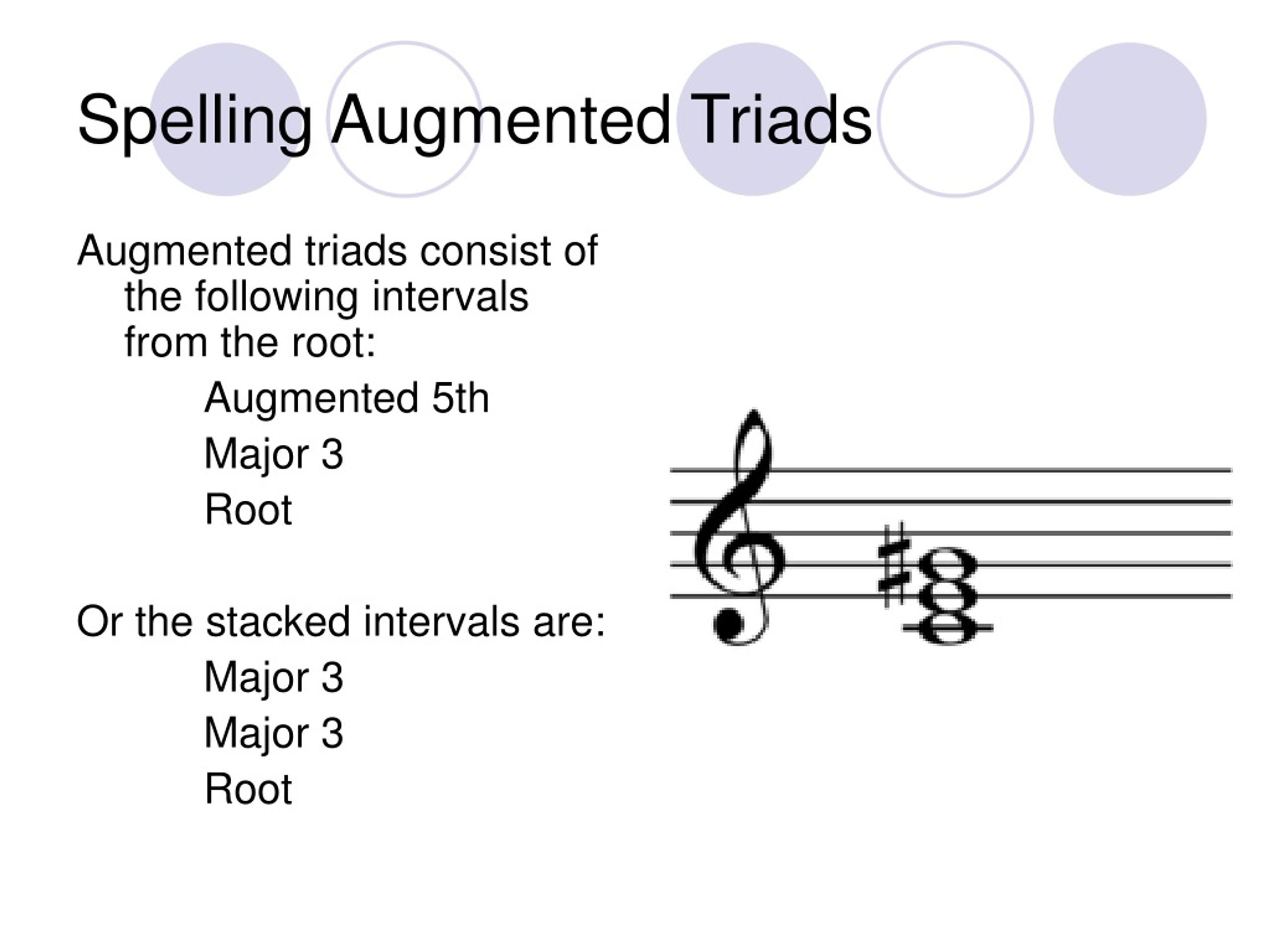 Spelling Augmented Triads

Augmented triads consist of the following intervals from the root:

Augmented 5th

Major 3

Root

Or the stacked intervals are:

Major 3

Major 3

Root